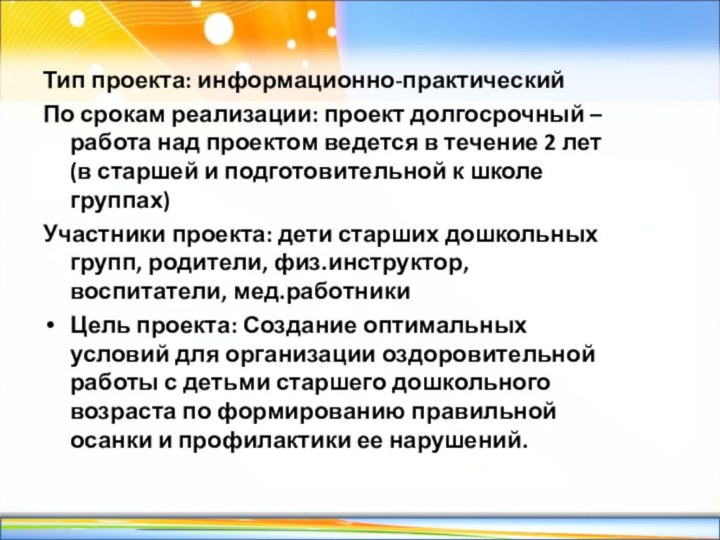 Тип проекта: информационно-практический

По срокам реализации: проект долгосрочный – работа над проектом ведется в течение 2 лет (в старшей и подготовительной к школе группах)

Участники проекта: дети старших дошкольных групп, родители, физ.инструктор, воспитатели, мед.работники

• Цель проекта: Создание оптимальных условий для организации оздоровительной работы с детьми старшего дошкольного возраста по формированию правильной осанки и профилактики ее нарушений.